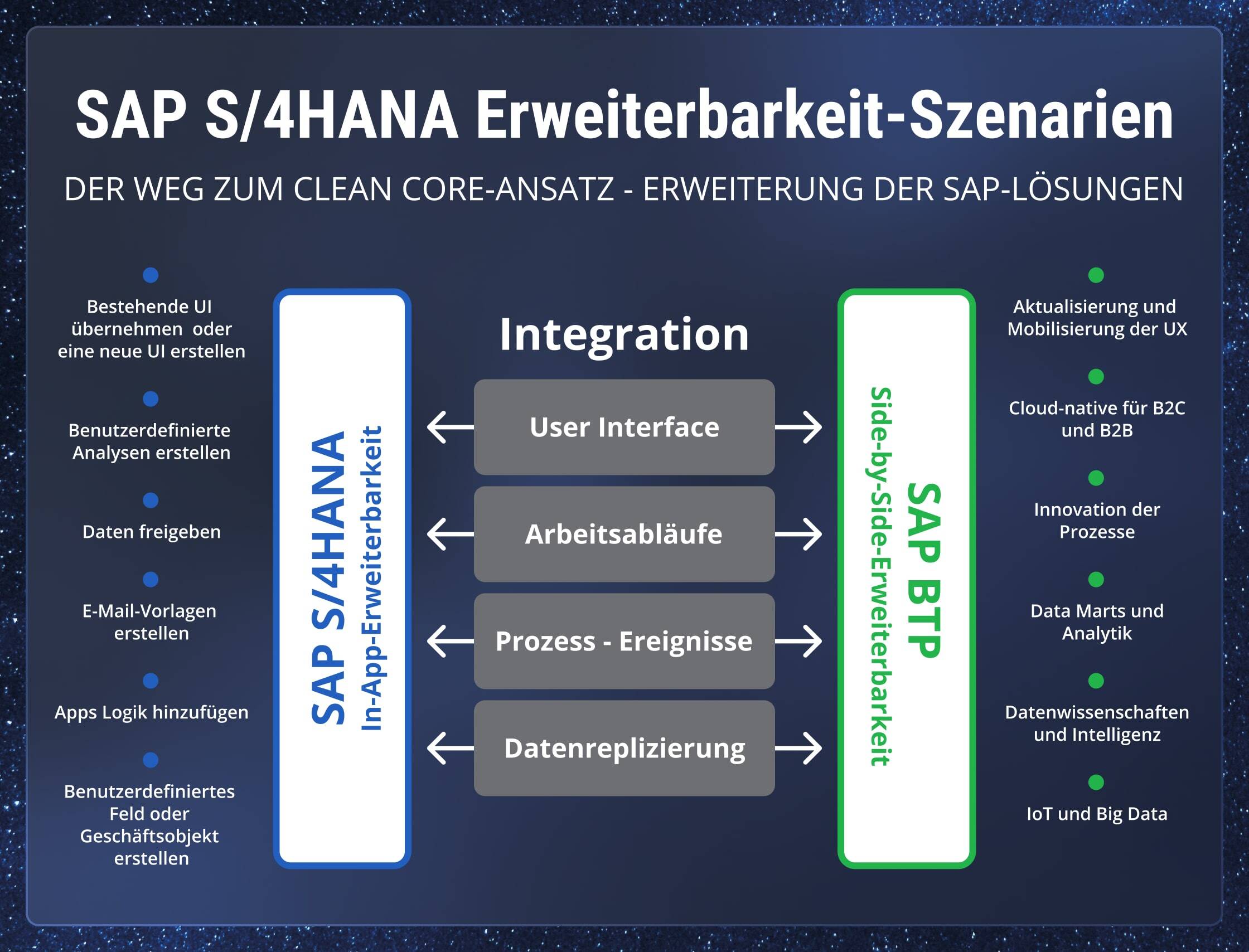 SAP S/4HANA Erweiterbarkeit-Szenarien

DER WEG ZUM CLEAN CORE-ANSATZ - ERWEITERUNG DER SAP-LÖSUNGEN

Bestehende UI übernehmen oder eine neue UI erstellen

Benutzerdefinierte Analysen erstellen

Daten freigeben

E-Mail-Vorlagen erstellen

Apps Logik hinzufügen

Benutzerdefiniertes Feld oder Geschäftsobjekt erstellen

SAP S/4HANA
In-App-Erweiterbarkeit

Integration

User Interface

Arbeitsabläufe

Prozess - Ereignisse

Datenreplizierung

SAP BTP
Side-by-Side-Erweiterbarkeit

Aktualisierung und Mobilisierung der UX

Cloud-native für B2C und B2B

Innovation der Prozesse

Data Marts und Analytik

Datenwissenschaften und Intelligenz

IoT und Big Data